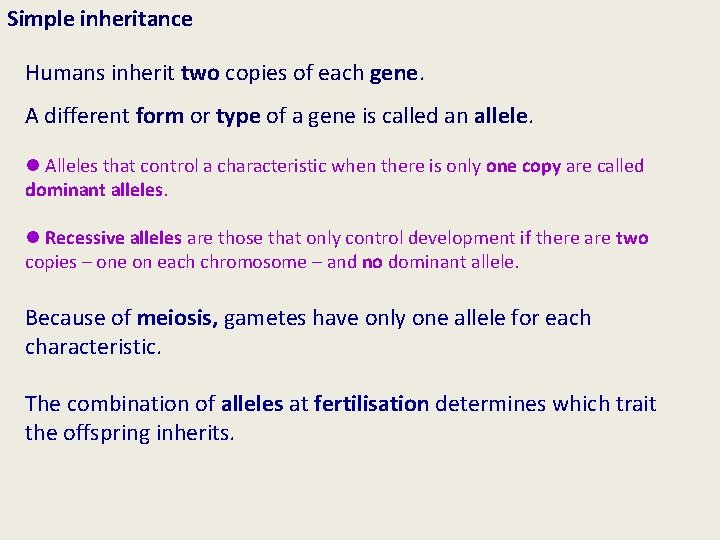 Simple inheritance

Humans inherit two copies of each gene.

A different form or type of a gene is called an allele.

● Alleles that control a characteristic when there is only one copy are called dominant alleles.

● Recessive alleles are those that only control development if there are two copies – one on each chromosome – and no dominant allele.

Because of meiosis, gametes have only one allele for each characteristic.

The combination of alleles at fertilisation determines which trait the offspring inherits.